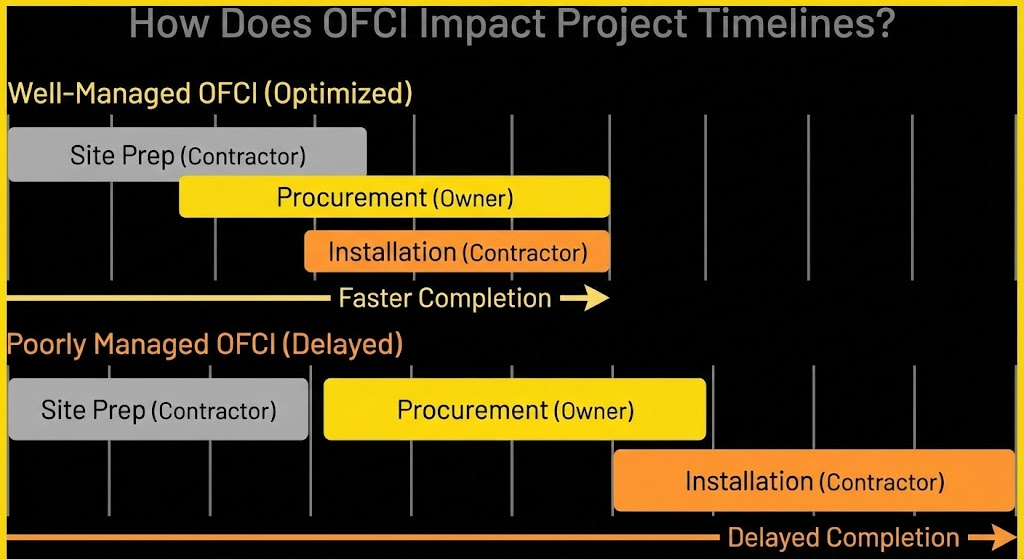 How Does OFCI Impact Project Timelines?

Well-Managed OFCI (Optimized)

Site Prep (Contractor)

Procurement (Owner)

Installation (Contractor)

Faster Completion

Poorly Managed OFCI (Delayed)

Site Prep (Contractor)

Procurement (Owner)

Installation (Contractor)

Delayed Completion